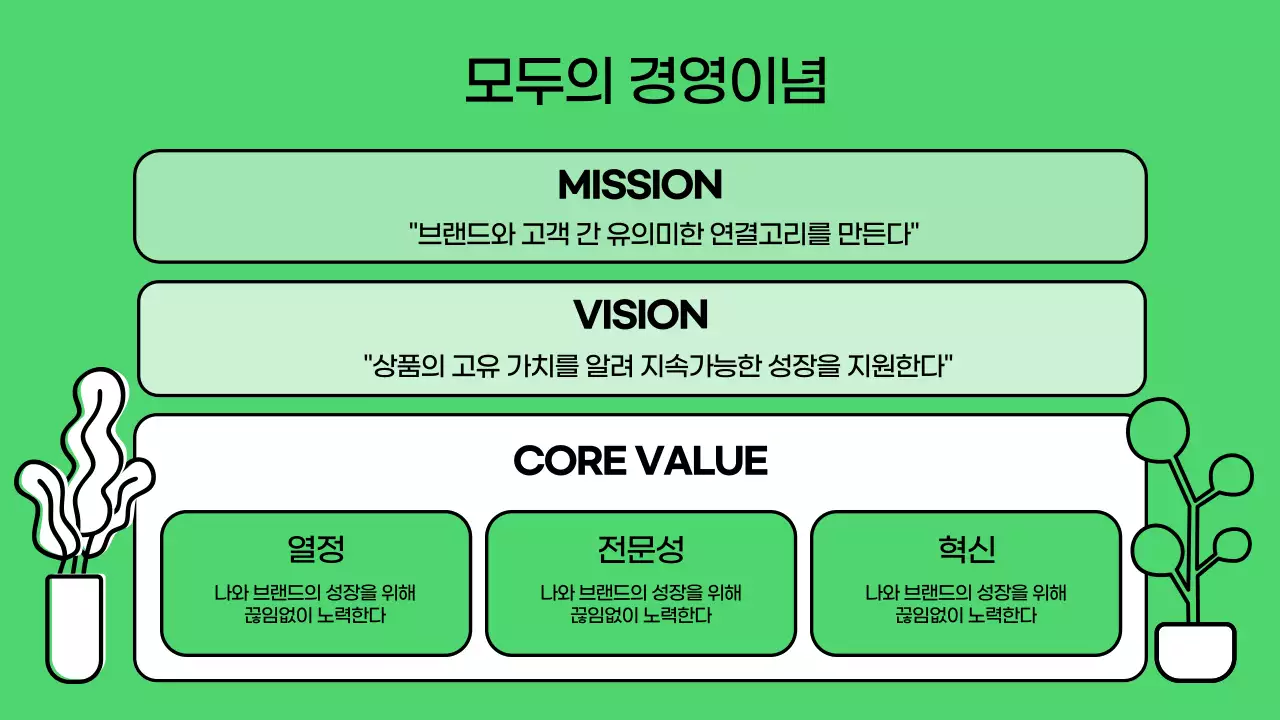 모두의 경영이념

MISSION

"브랜드와 고객 간 유의미한 연결고리를 만든다"

VISION

"상품의 고유 가치를 알려 지속가능한 성장을 지원한다"

CORE VALUE

열정

나와 브랜드의 성장을 위해 끊임없이 노력한다

전문성

나와 브랜드의 성장을 위해 끊임없이 노력한다

혁신

나와 브랜드의 성장을 위해 끊임없이 노력한다